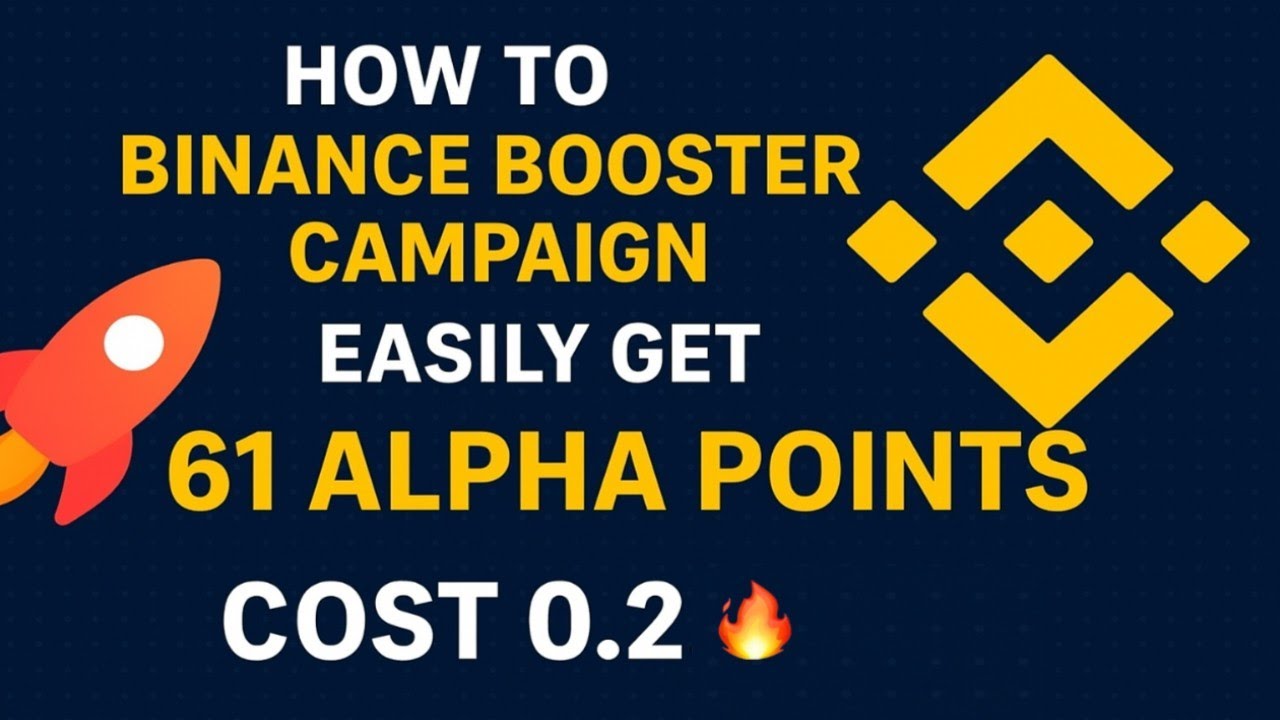 HOW TO
BINANCE BOOSTER
CAMPAIGN
EASILY GET
61 ALPHA POINTS
COST 0.2 🔥